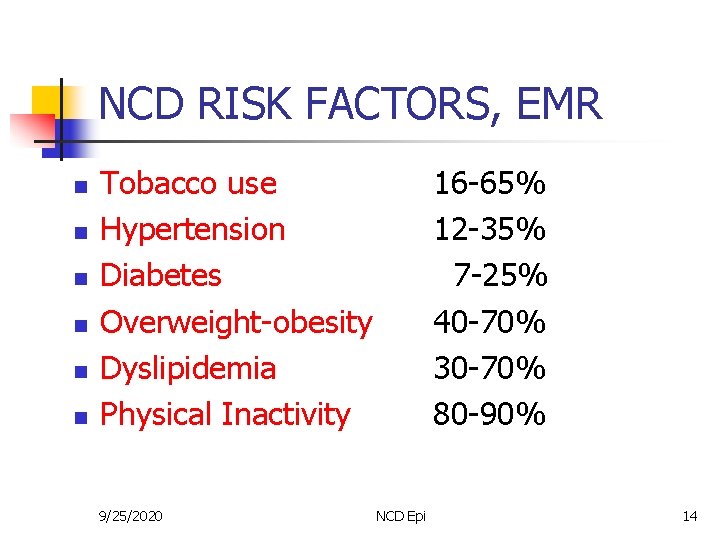 NCD RISK FACTORS, EMR

- Tobacco use 16-65%
- Hypertension 12-35%
- Diabetes 7-25%
- Overweight-obesity 40-70%
- Dyslipidemia 30-70%
- Physical Inactivity 80-90%

9/25/2020 NCD Epi 14